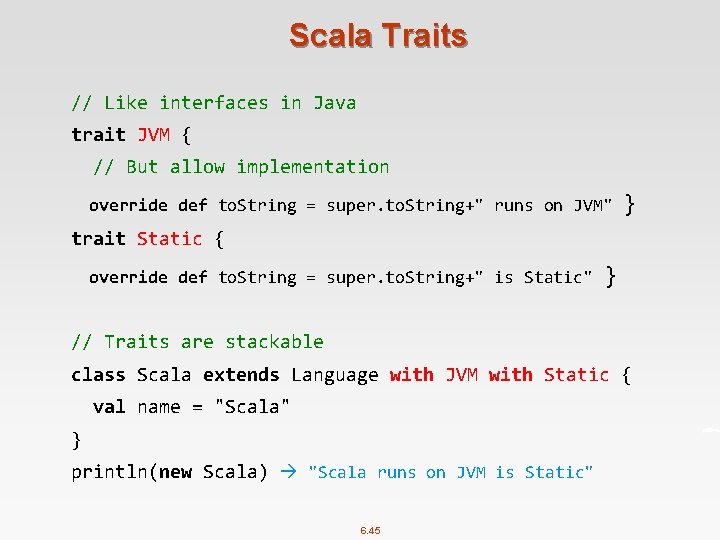 Scala Traits

// Like interfaces in Java
trait JVM {
  // But allow implementation
  override def toString = super.toString+" runs on JVM" }
trait Static {
  override def toString = super.toString+" is Static" }

// Traits are stackable
class Scala extends Language with JVM with Static {
  val name = "Scala"
}
println(new Scala) → "Scala runs on JVM is Static"

6.45